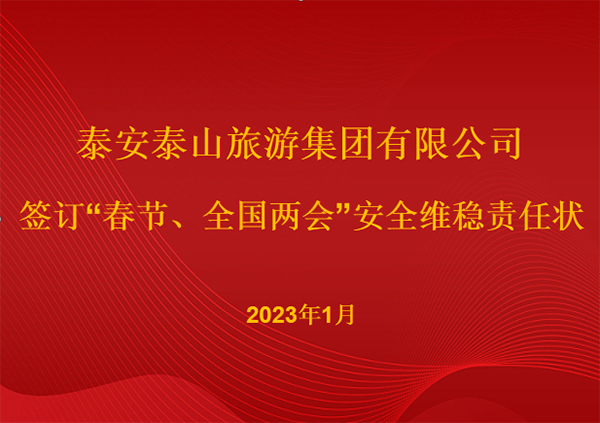 泰安泰山旅游集团有限公司

签订“春节、全国两会”安全维稳责任状

2023年1月